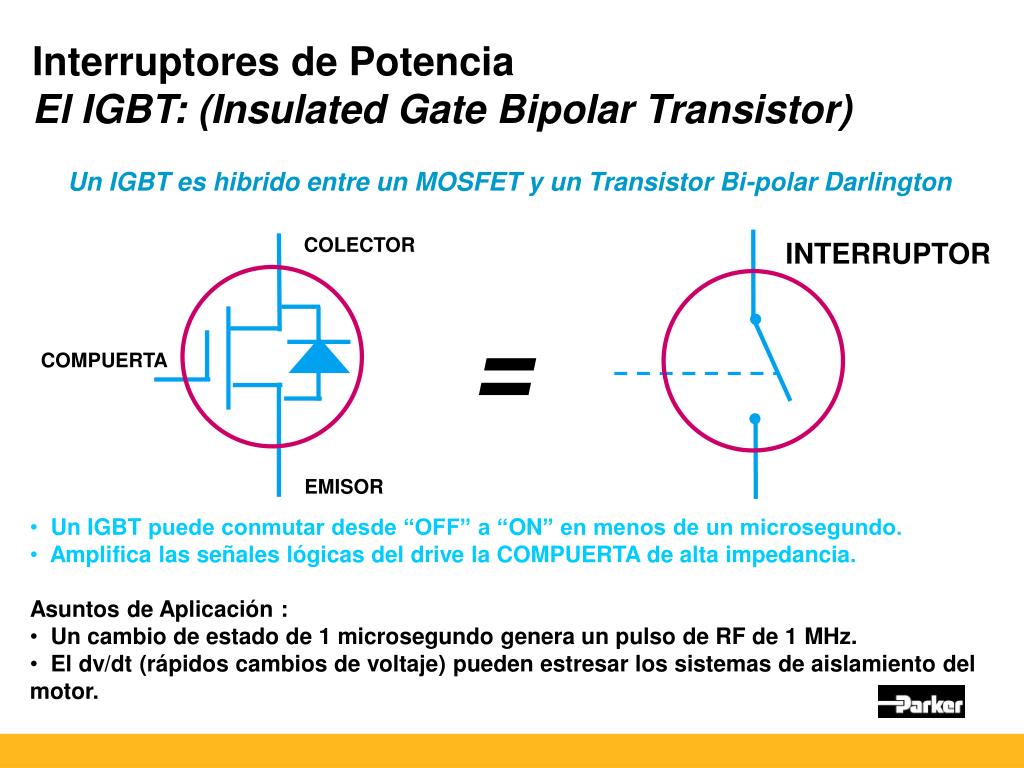 Interruptores de Potencia
El IGBT: (Insulated Gate Bipolar Transistor)

Un IGBT es hibrido entre un MOSFET y un Transistor Bi-polar Darlington

COLECTOR

COMPUERTA

EMISOR

=

INTERRUPTOR

• Un IGBT puede conmutar desde “OFF” a “ON” en menos de un microsegundo.
• Amplifica las señales lógicas del drive la COMPUERTA de alta impedancia.

Asuntos de Aplicación :
• Un cambio de estado de 1 microsegundo genera un pulso de RF de 1 MHz.
• El dv/dt (rápidos cambios de voltaje) pueden estresar los sistemas de aislamiento del motor.

Parker